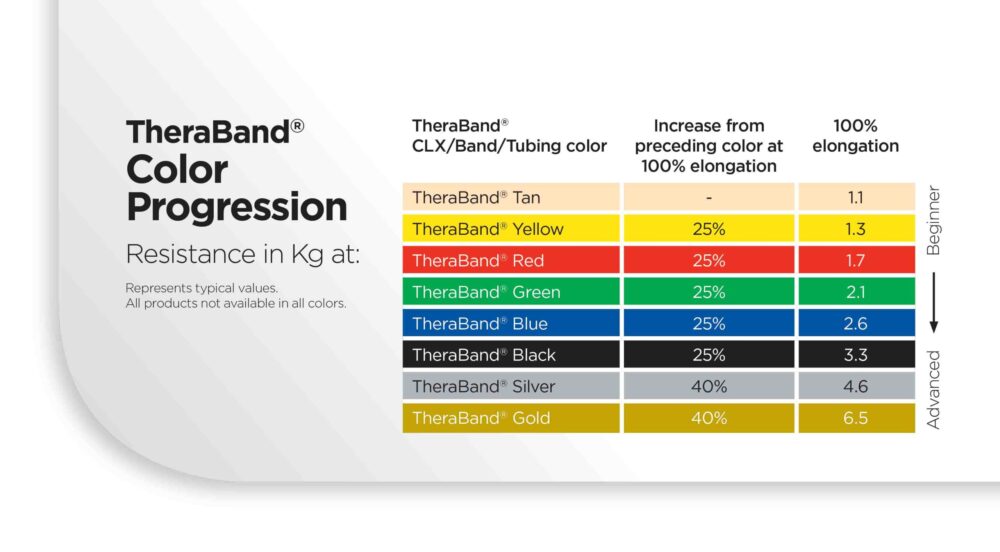 TheraBand®
Color
Progression

Resistance in Kg at:

Represents typical values.
All products not available in all colors.

| TheraBand® CLX/Band/Tubing color | Increase from preceding color at 100% elongation | 100% elongation |
|---|---|---|
| TheraBand® Tan | - | 1.1 |
| TheraBand® Yellow | 25% | 1.3 |
| TheraBand® Red | 25% | 1.7 |
| TheraBand® Green | 25% | 2.1 |
| TheraBand® Blue | 25% | 2.6 |
| TheraBand® Black | 25% | 3.3 |
| TheraBand® Silver | 40% | 4.6 |
| TheraBand® Gold | 40% | 6.5 |

Beginner
Advanced